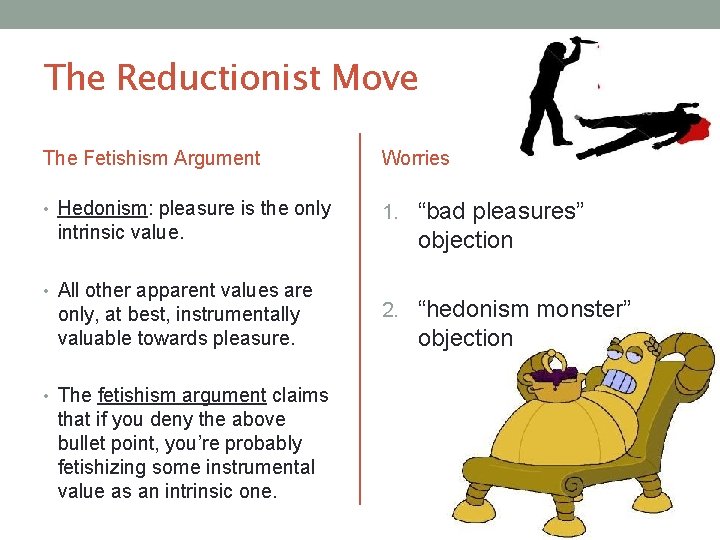 The Reductionist Move

The Fetishism Argument

• Hedonism: pleasure is the only intrinsic value.

• All other apparent values are only, at best, instrumentally valuable towards pleasure.

• The fetishism argument claims that if you deny the above bullet point, you're probably fetishizing some instrumental value as an intrinsic one.

Worries

1. "bad pleasures" objection

2. "hedonism monster" objection